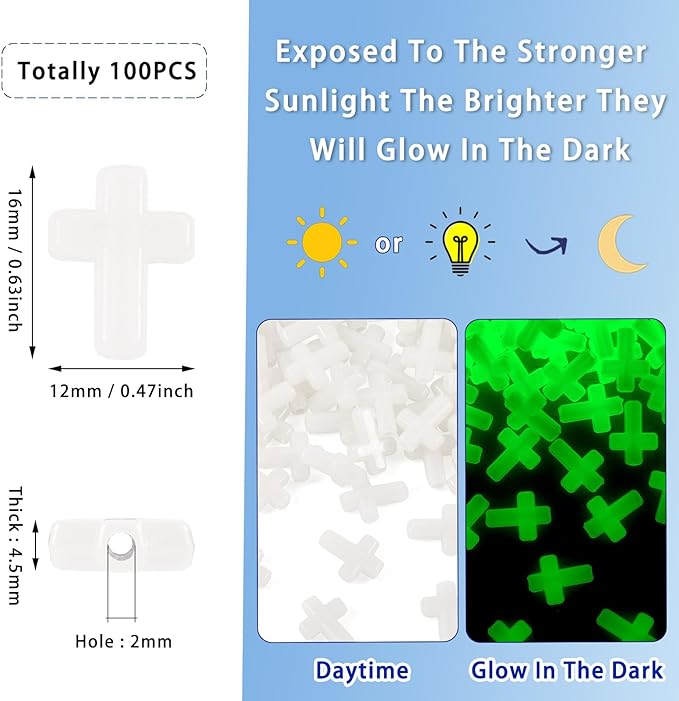 Totally 100PCS

16mm / 0.63inch

12mm / 0.47inch

Thick : 4.5mm

Hole : 2mm

Exposed To The Stronger Sunlight The Brighter They Will Glow In The Dark

or

Daytime

Glow In The Dark